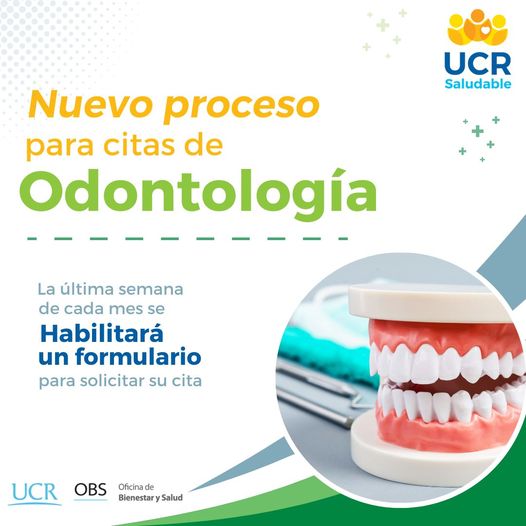 UCR
Saludable

Nuevo proceso para citas de Odontología

La última semana de cada mes se Habilitará un formulario para solicitar su cita

UCR OBS Oficina de Bienestar y Salud